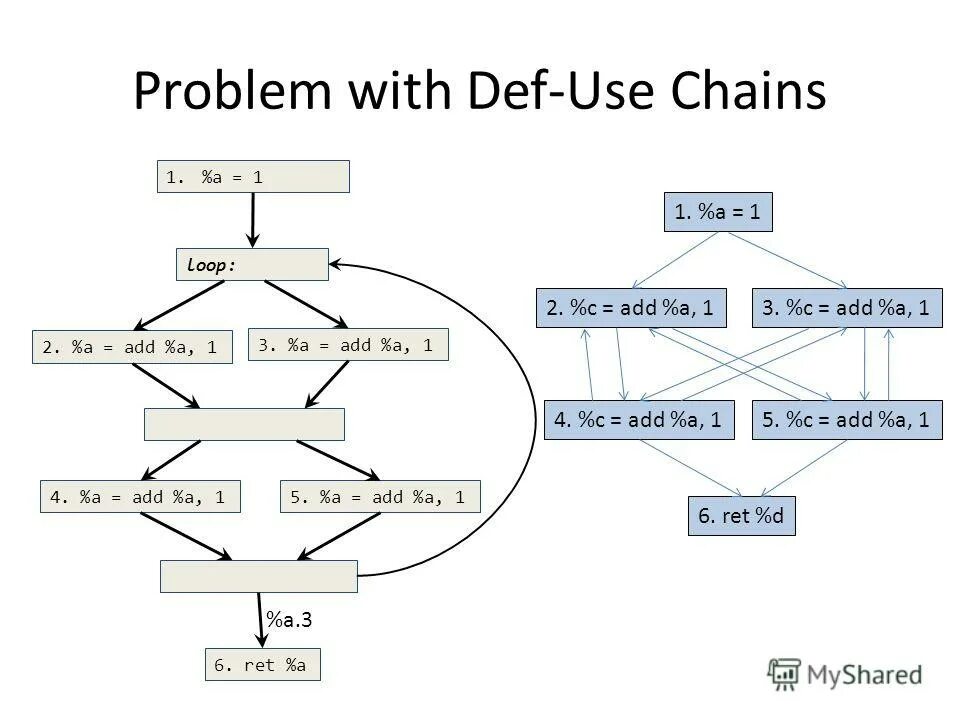 Problem with Def-Use Chains

1. %a = 1

loop:

2. %a = add %a, 1

3. %a = add %a, 1

4. %a = add %a, 1

5. %a = add %a, 1

%a.3

6. ret %a

1. %a = 1

2. %c = add %a, 1

3. %c = add %a, 1

4. %c = add %a, 1

5. %c = add %a, 1

6. ret %d

MyShared